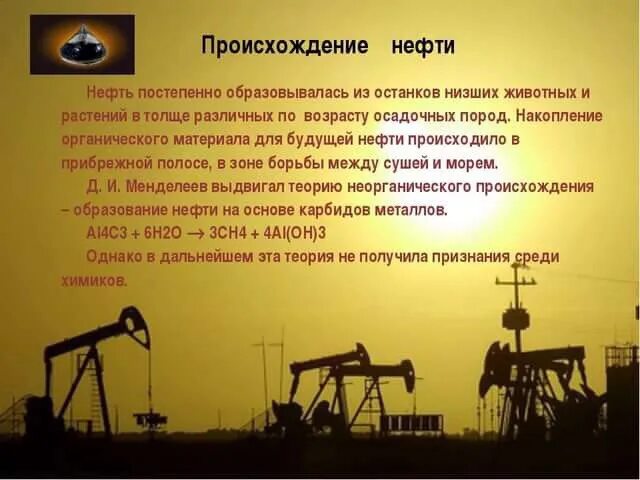 Происхождение нефти

Нефть постепенно образовывалась из останков низших животных и растений в толще различных по возрасту осадочных пород. Накопление органического материала для будущей нефти происходило в прибрежной полосе, в зоне борьбы между сушей и морем.

Д. И. Менделеев выдвигал теорию неорганического происхождения – образование нефти на основе карбидов металлов.

$Al4C3 + 6H2O \rightarrow 3CH4 + 4Al(OH)3$

Однако в дальнейшем эта теория не получила признания среди химиков.